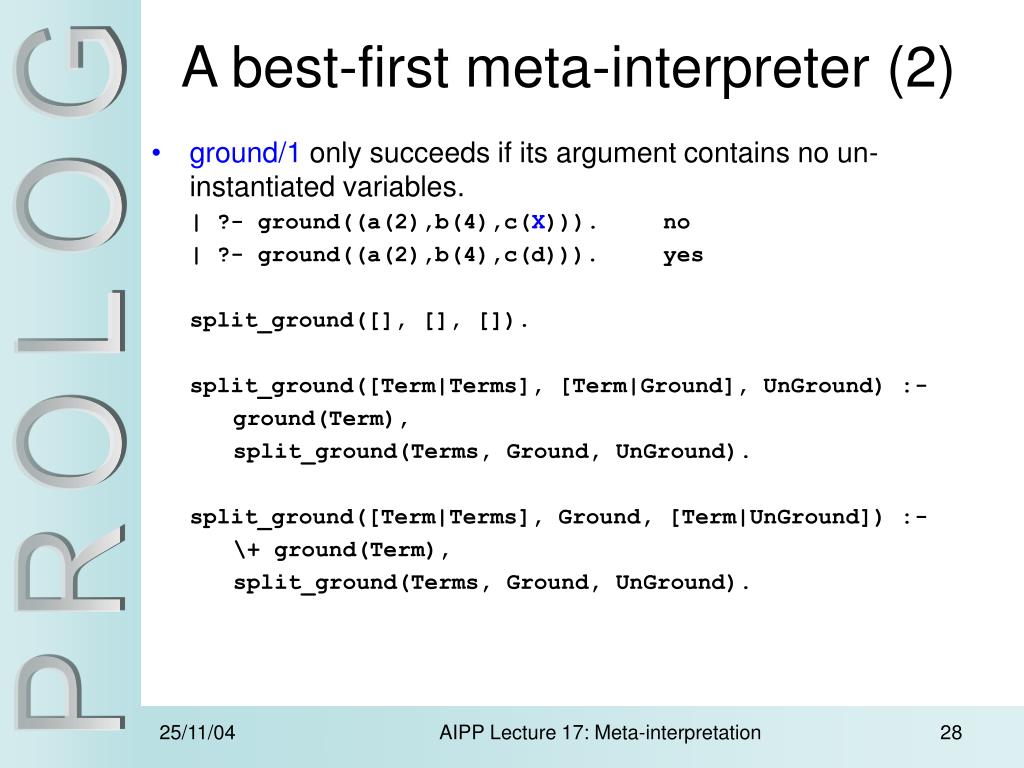 PROLOG

A best-first meta-interpreter (2)

• ground/1 only succeeds if its argument contains no un-instantiated variables.

| ?- ground((a(2),b(4),c(X))).     no
| ?- ground((a(2),b(4),c(d))).     yes

split_ground([], [], []).

split_ground([Term|Terms], [Term|Ground], UnGround) :-
ground(Term),
split_ground(Terms, Ground, UnGround).

split_ground([Term|Terms], Ground, [Term|UnGround]) :-
\+ ground(Term),
split_ground(Terms, Ground, UnGround).

25/11/04

AIPP Lecture 17: Meta-interpretation

28